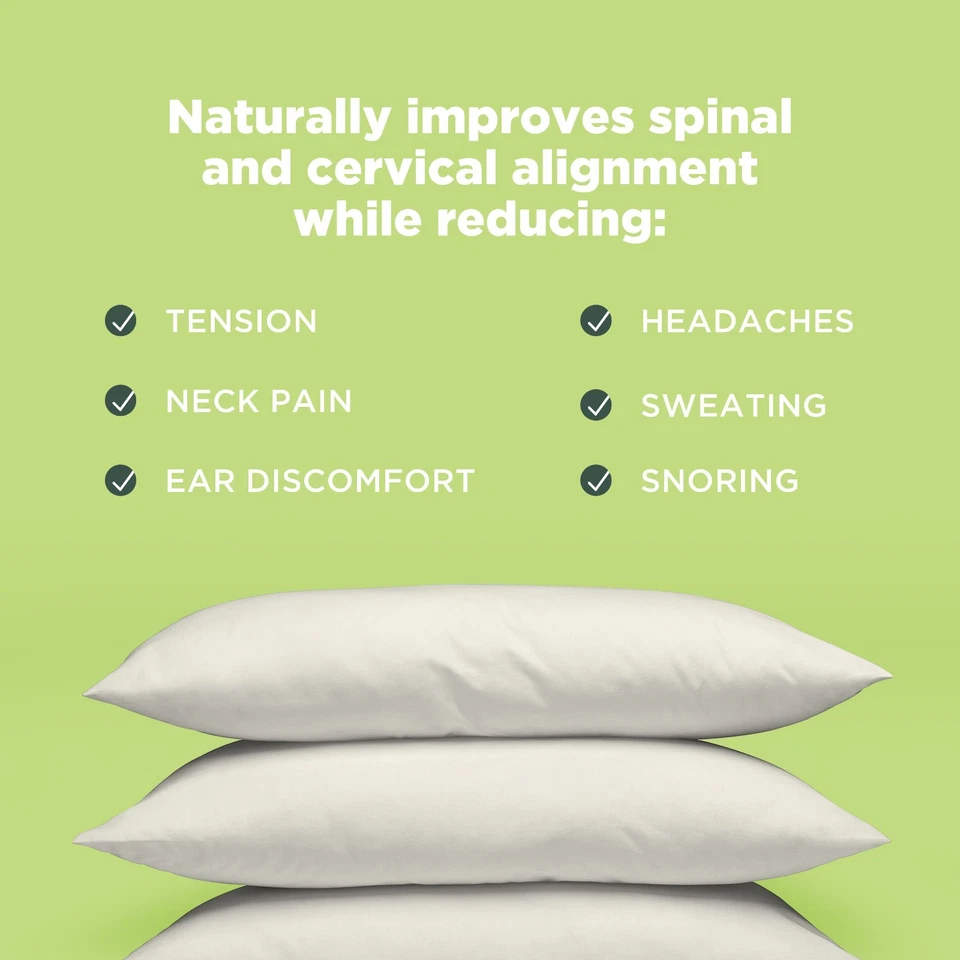 Naturally improves spinal and cervical alignment while reducing:

TENSION

NECK PAIN

EAR DISCOMFORT

HEADACHES

SWEATING

SNORING